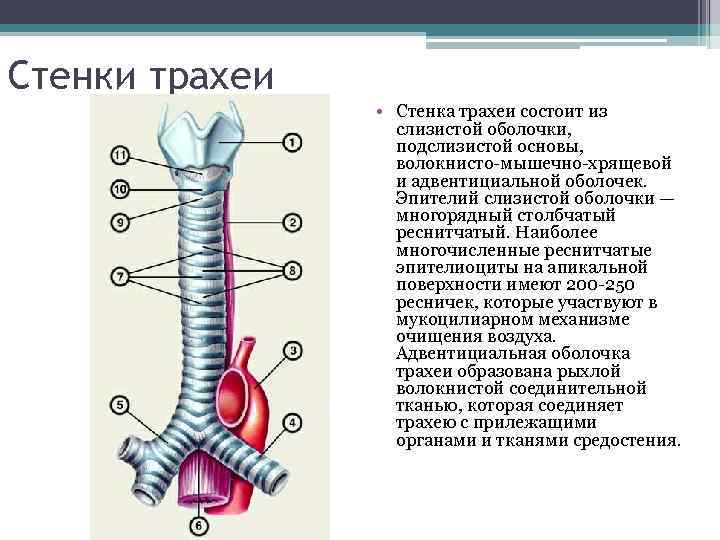 Стенки трахеи

11
10
9
7
5
1
2
8
3
4
6

• Стенка трахеи состоит из слизистой оболочки, подслизистой основы, волокнисто-мышечно-хрящевой и адвентициальной оболочек. Эпителий слизистой оболочки — многорядный столбчатый реснитчатый. Наиболее многочисленные реснитчатые эпителиоциты на апикальной поверхности имеют 200-250 ресничек, которые участвуют в мукоцилиарном механизме очищения воздуха. Адвентициальная оболочка трахеи образована рыхлой волокнистой соединительной тканью, которая соединяет трахею с прилежащими органами и тканями средостения.